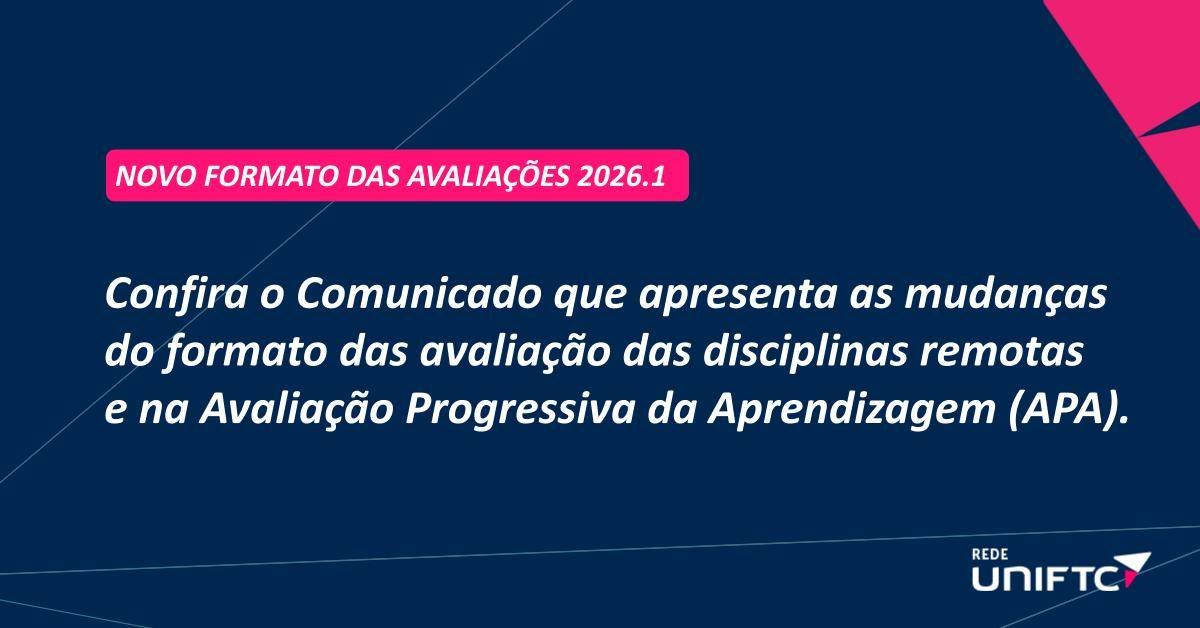 NOVO FORMATO DAS AVALIAÇÕES 2026.1

Confira o Comunicado que apresenta as mudanças do formato das avaliação das disciplinas remotas e na Avaliação Progressiva da Aprendizagem (APA).

REDE
UNIFTC